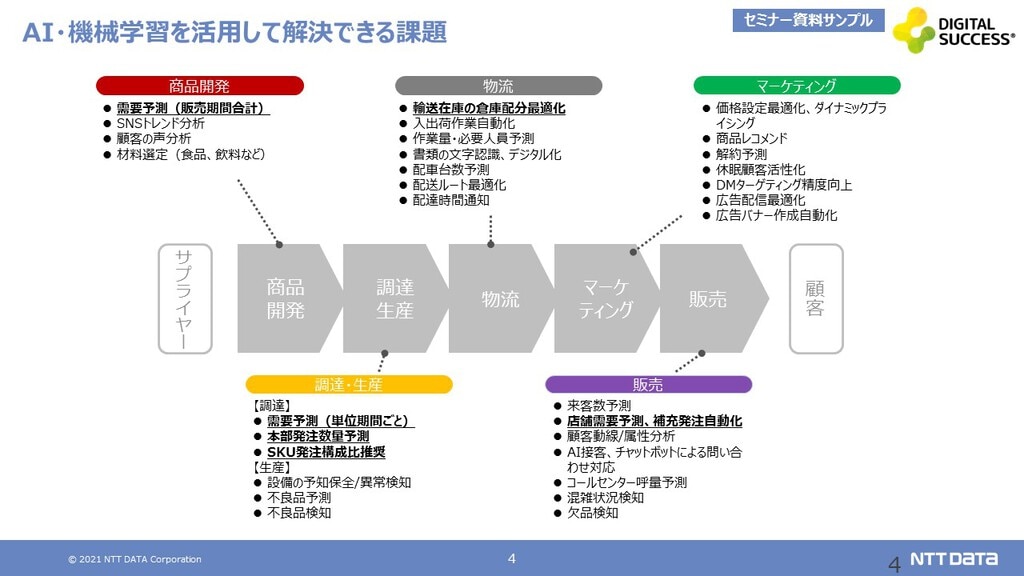 AI・機械学習を活用して解決できる課題

セミナー資料サンプル

DIGITAL SUCCESS®

商品開発
● 需要予測（販売期間合計）
● SNSトレンド分析
● 顧客の声分析
● 材料選定（食品、飲料など）

物流
● 輸送在庫の倉庫配分最適化
● 入出荷作業自動化
● 作業量・必要人員予測
● 書類の文字認識、デジタル化
● 配車台数予測
● 配送ルート最適化
● 配達時間通知

マーケティング
● 価格設定最適化、ダイナミックプライシング
● 商品レコメンド
● 解約予測
● 休眠顧客活性化
● DMターゲティング精度向上
● 広告配信最適化
● 広告バナー作成自動化

サプライヤー

商品開発

調達生産

物流

マーケティング

販売

顧客

調達・生産
【調達】
● 需要予測（単位期間ごと）
● 本部発注数量予測
● SKU発注構成比推奨
【生産】
● 設備の予知保全/異常検知
● 不良品予測
● 不良品検知

販売
● 来客数予測
● 店舗需要予測、補充発注自動化
● 顧客動線/属性分析
● AI接客、チャットボットによる問い合わせ対応
● コールセンター呼量予測
● 混雑状況検知
● 欠品検知

© 2021 NTT DATA Corporation

4

4

NTT DATA